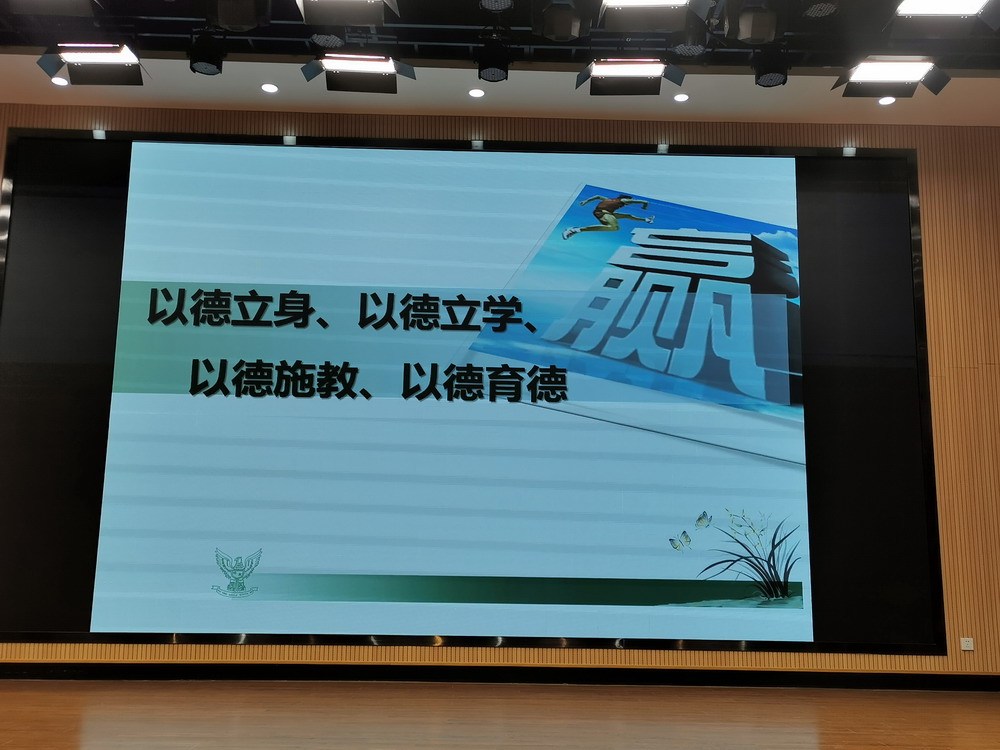 以德立身、以德立学、
以德施教、以德育德

赢